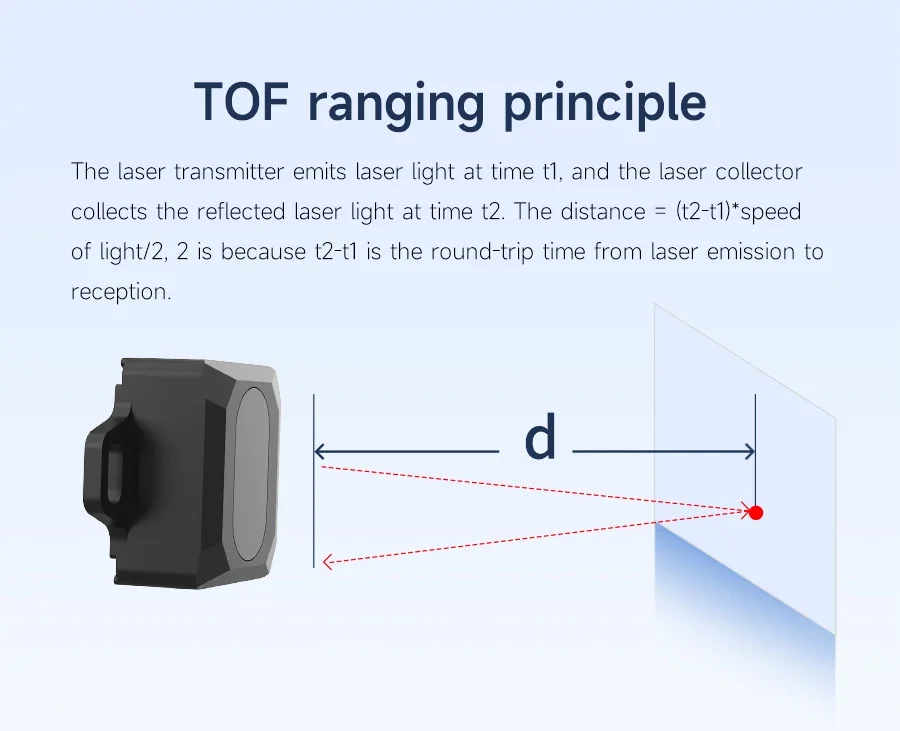 TOF ranging principle

The laser transmitter emits laser light at time t1, and the laser collector collects the reflected laser light at time t2. The distance = (t2-t1)*speed of light/2, 2 is because t2-t1 is the round-trip time from laser emission to reception.

d